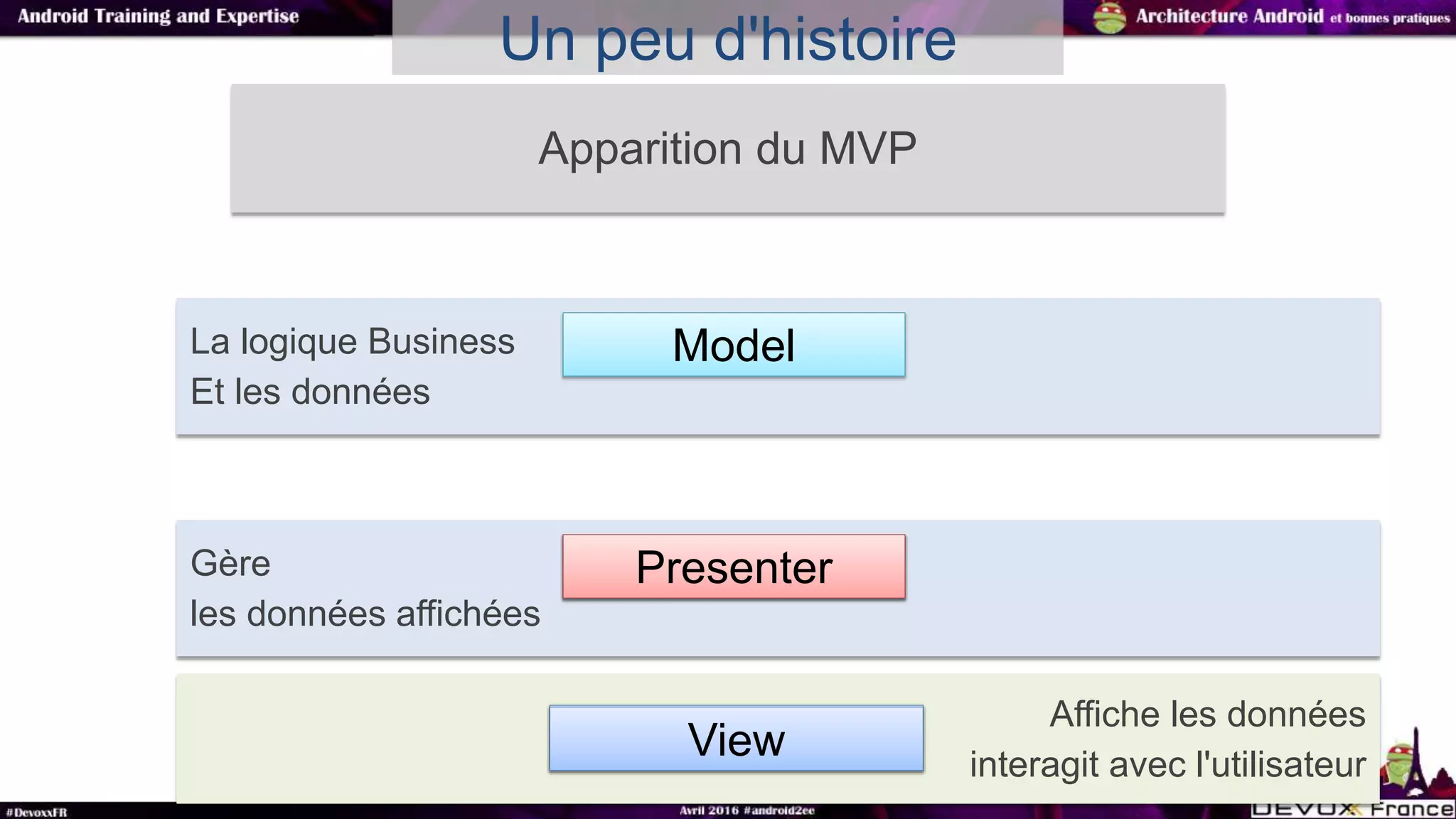 Android Training and Expertise

Un peu d'histoire

Architecture Android et bonnes pratiques

Apparition du MVP

La logique Business
Et les données

Model

Gère
les données affichées

Presenter

View

Affiche les données
interagit avec l'utilisateur

#DevoxxFR

Avril 2016 #android2ee

DEVOXX France